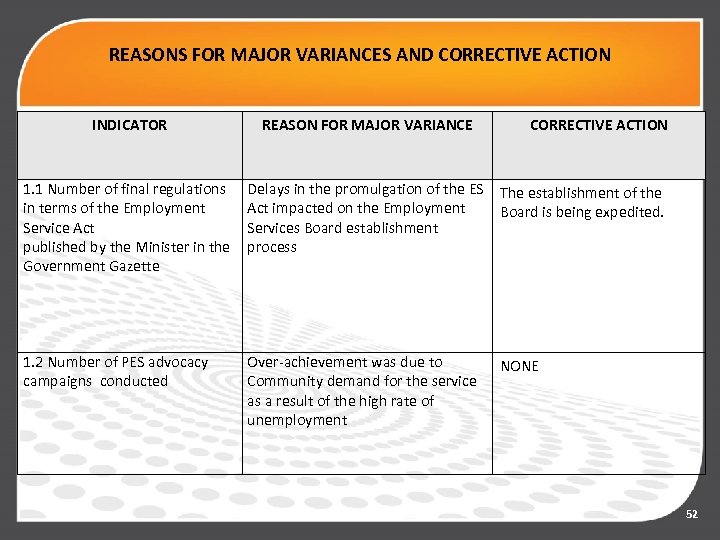 REASONS FOR MAJOR VARIANCES AND CORRECTIVE ACTION

| INDICATOR | REASON FOR MAJOR VARIANCE | CORRECTIVE ACTION |
|---|---|---|
| 1.1 Number of final regulations in terms of the Employment Service Act published by the Minister in the Government Gazette | Delays in the promulgation of the ES Act impacted on the Employment Services Board establishment process | The establishment of the Board is being expedited. |
| 1.2 Number of PES advocacy campaigns conducted | Over-achievement was due to Community demand for the service as a result of the high rate of unemployment | NONE |

52